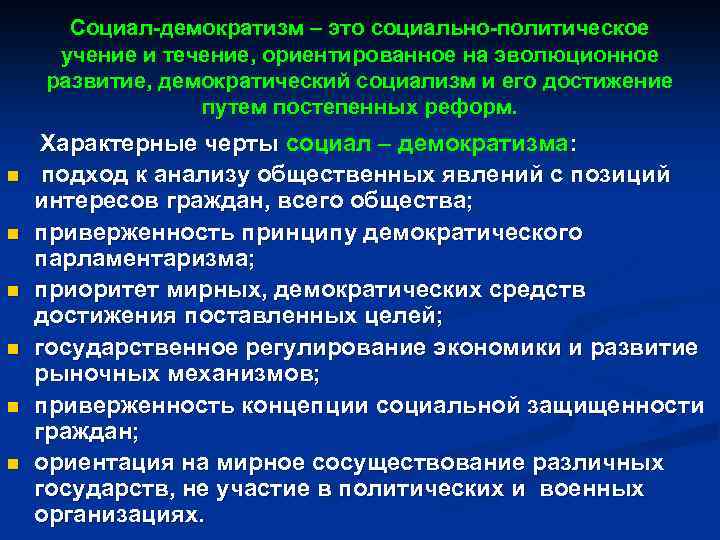 Социал-демократизм – это социально-политическое учение и течение, ориентированное на эволюционное развитие, демократический социализм и его достижение путем постепенных реформ.

Характерные черты социал – демократизма:

- подход к анализу общественных явлений с позиций интересов граждан, всего общества;
- приверженность принципу демократического парламентаризма;
- приоритет мирных, демократических средств достижения поставленных целей;
- государственное регулирование экономики и развитие рыночных механизмов;
- приверженность концепции социальной защищенности граждан;
- ориентация на мирное сосуществование различных государств, не участие в политических и военных организациях.